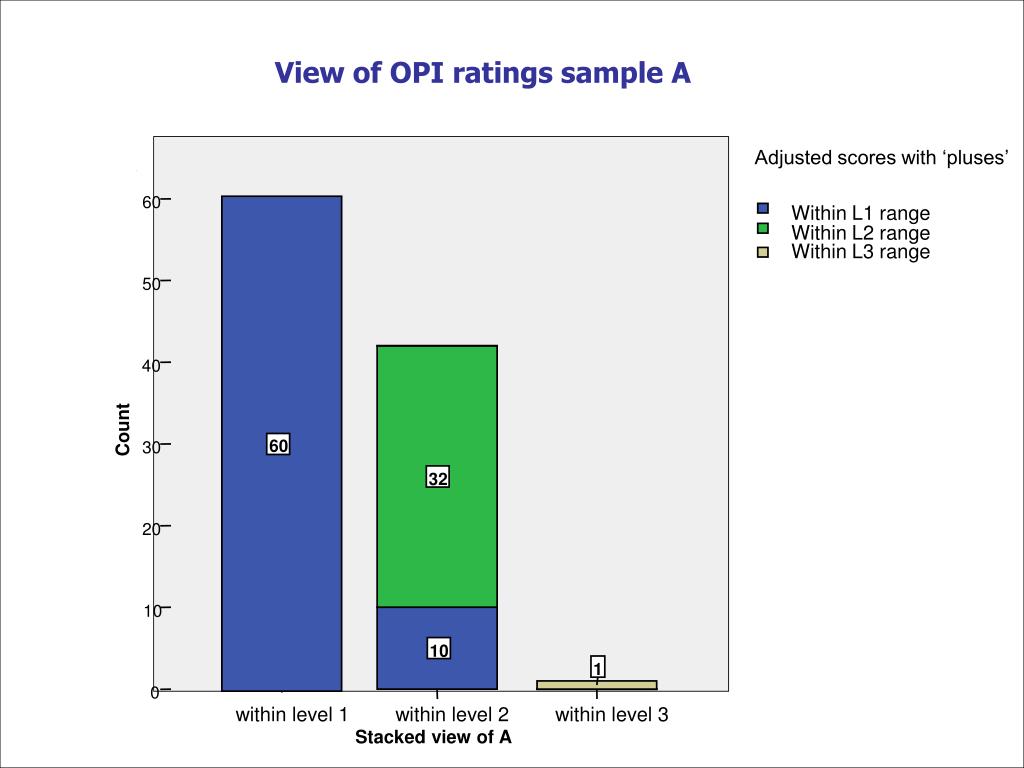 View of OPI ratings sample A

Adjusted scores with ‘pluses’

Within L1 range
Within L2 range
Within L3 range

Count

60
50
40
30
20
10
0

60
32
10
1

within level 1
within level 2
within level 3

Stacked view of A